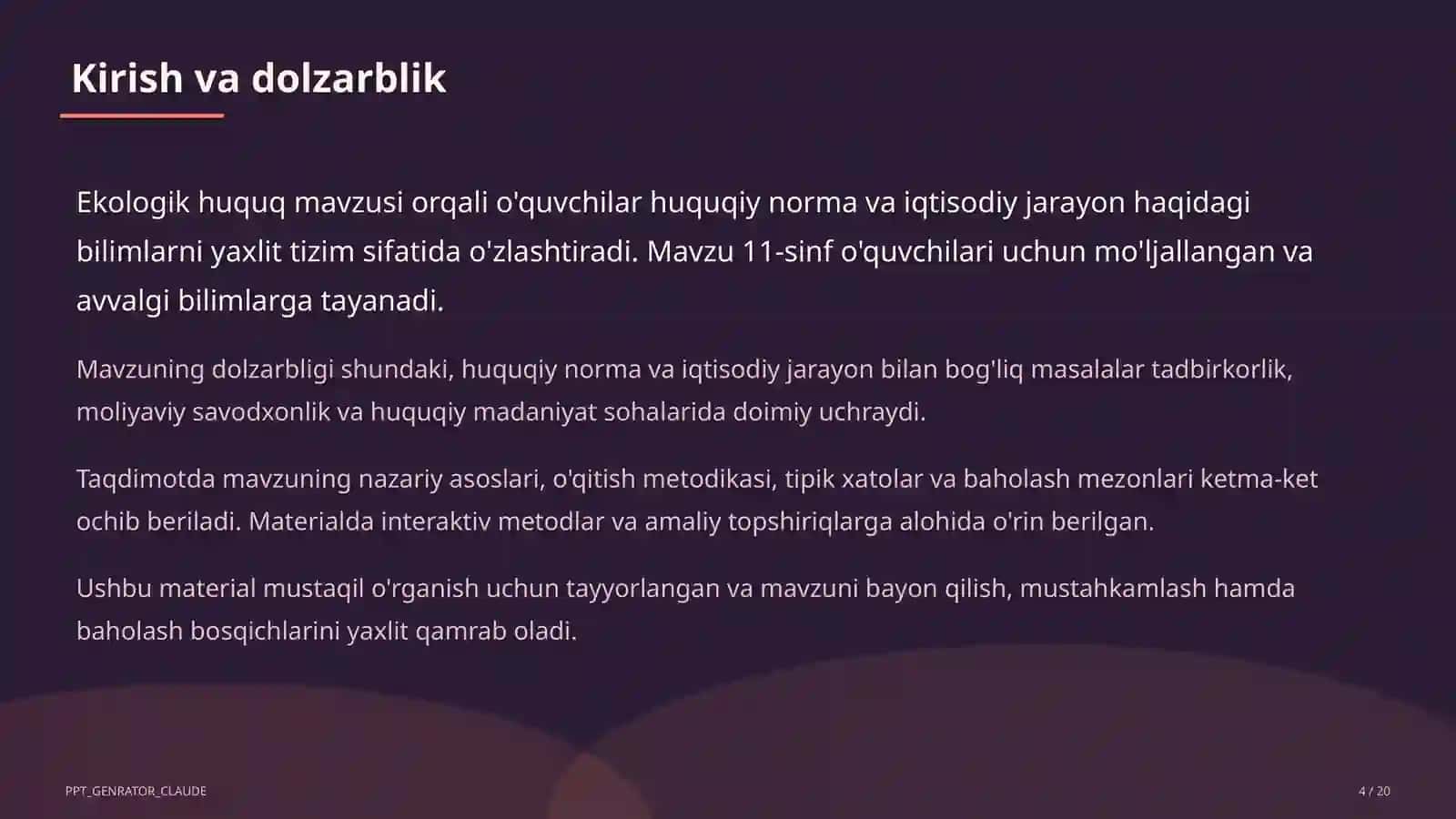 Kirish va dolzarblik

Ekologik huquq mavzusi orqali o'quvchilar huquqiy norma va iqtisodiy jarayon haqidagi bilimlarni yaxlit tizim sifatida o'zlashtiradi. Mavzu 11-sinf o'quvchilari uchun mo'ljallangan va avvalgi bilimlarga tayanadi.

Mavzuning dolzarbligi shundaki, huquqiy norma va iqtisodiy jarayon bilan bog'liq masalalar tadbirkorlik, moliyaviy savodxonlik va huquqiy madaniyat sohalarida doimiy uchraydi.

Taqdimotda mavzuning nazariy asoslari, o'qitish metodikasi, tipik xatolar va baholash mezonlari ketma-ket ochib beriladi. Materialda interaktiv metodlar va amaliy topshiriqlarga alohida o'rin berilgan.

Ushbu material mustaqil o'rganish uchun tayyorlangan va mavzuni bayon qilish, mustahkamlash hamda baholash bosqichlarini yaxlit qamrab oladi.

PPT_GENRATOR_CLAUDE

4 / 20